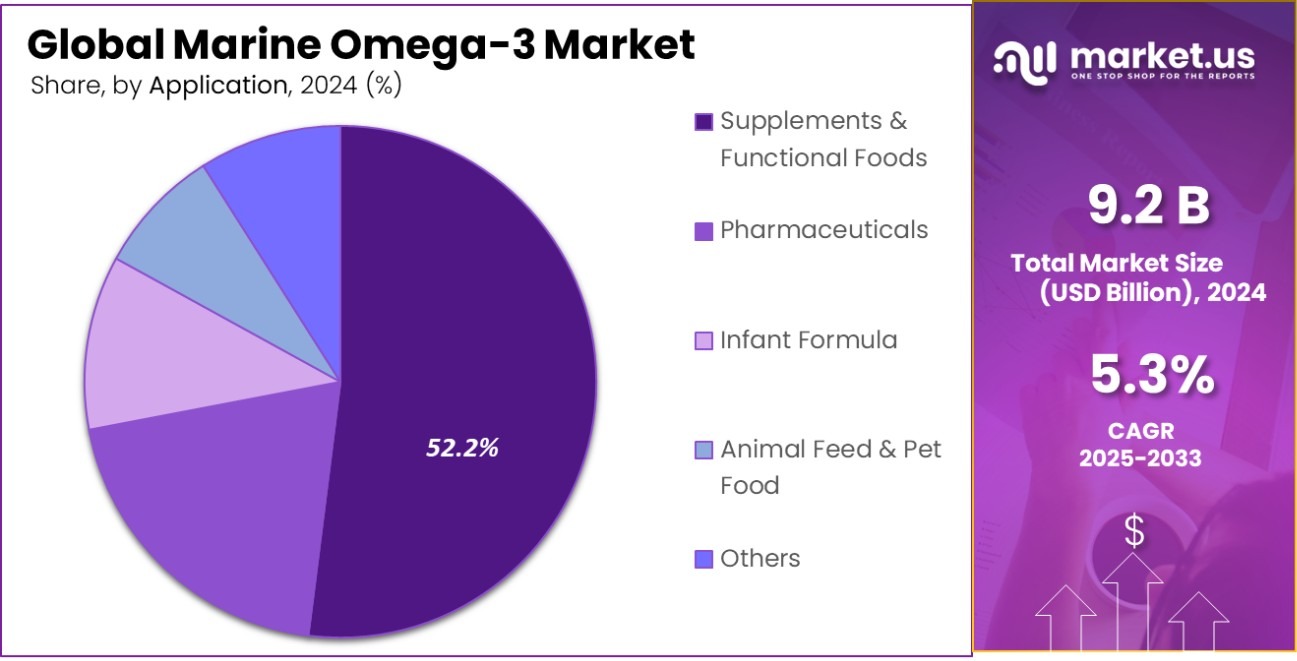 Global Marine Omega-3 Market
Share, by Application, 2024 (%)

52.2%

Supplements & Functional Foods
Pharmaceuticals
Infant Formula
Animal Feed & Pet Food
Others

market.us
ONE STOP SHOP FOR THE REPORTS

9.2 B
Total Market Size (USD Billion), 2024

5.3%
CAGR 2025-2033

$